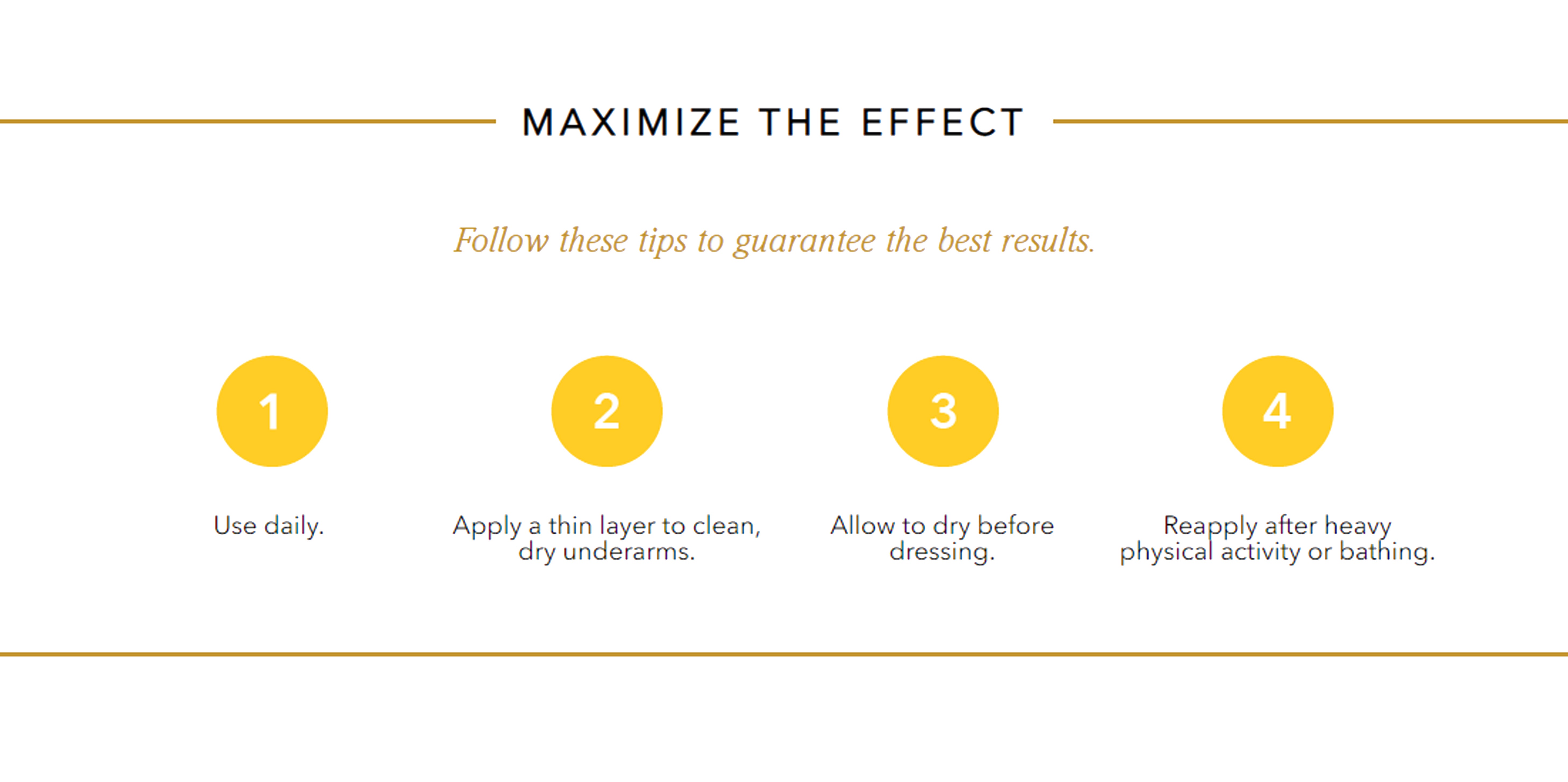 MAXIMIZE THE EFFECT

Follow these tips to guarantee the best results.

1

Use daily.

2

Apply a thin layer to clean, dry underarms.

3

Allow to dry before dressing.

4

Reapply after heavy physical activity or bathing.